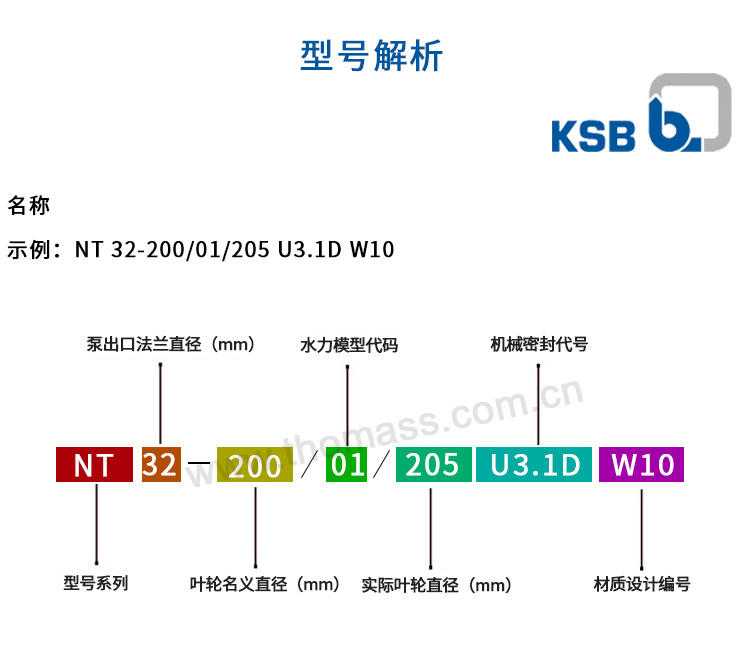 型号解析

KSB

名称

示例：NT 32-200/01/205 U3.1D W10

泵出口法兰直径（mm）

水力模型代码

机械密封代号

www.thomass.com.cn

NT 32 — 200 / 01 / 205 U3.1D W10

型号系列

叶轮名义直径（mm）

实际叶轮直径（mm）

材质设计编号